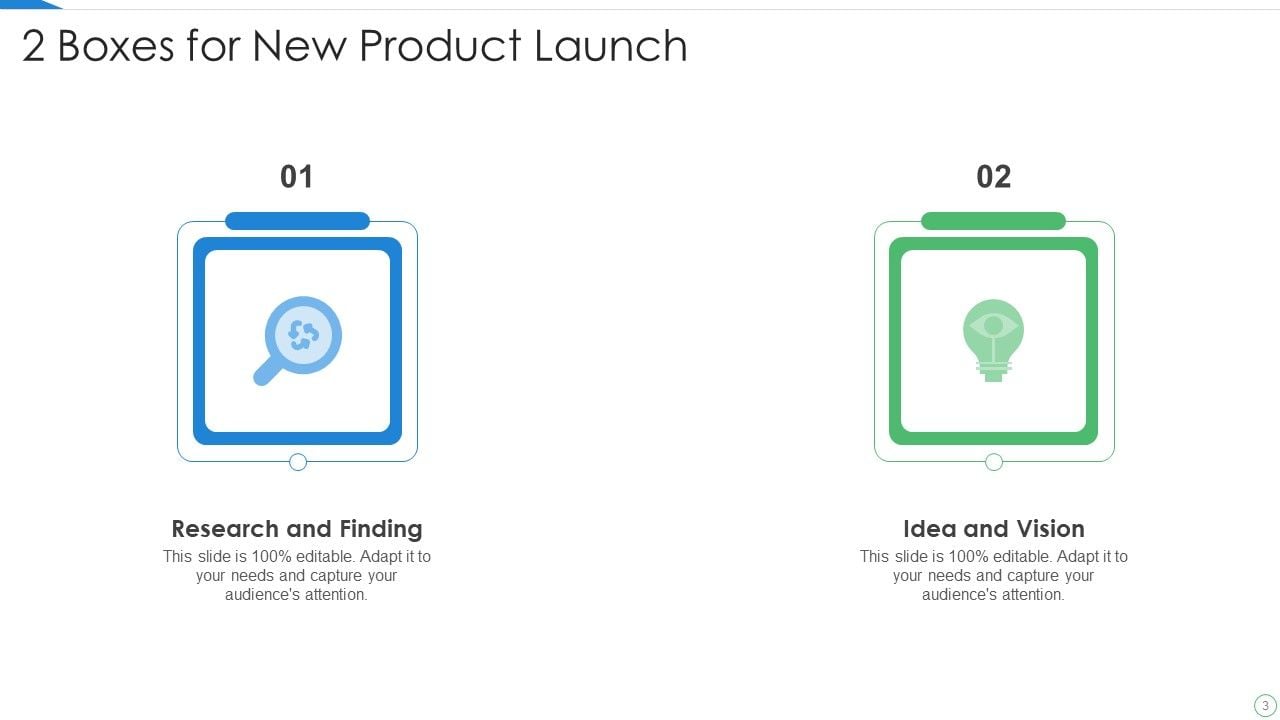 2 Boxes for New Product Launch

01

Research and Finding

This slide is 100% editable. Adapt it to your needs and capture your audience's attention.

02

Idea and Vision

This slide is 100% editable. Adapt it to your needs and capture your audience's attention.

3